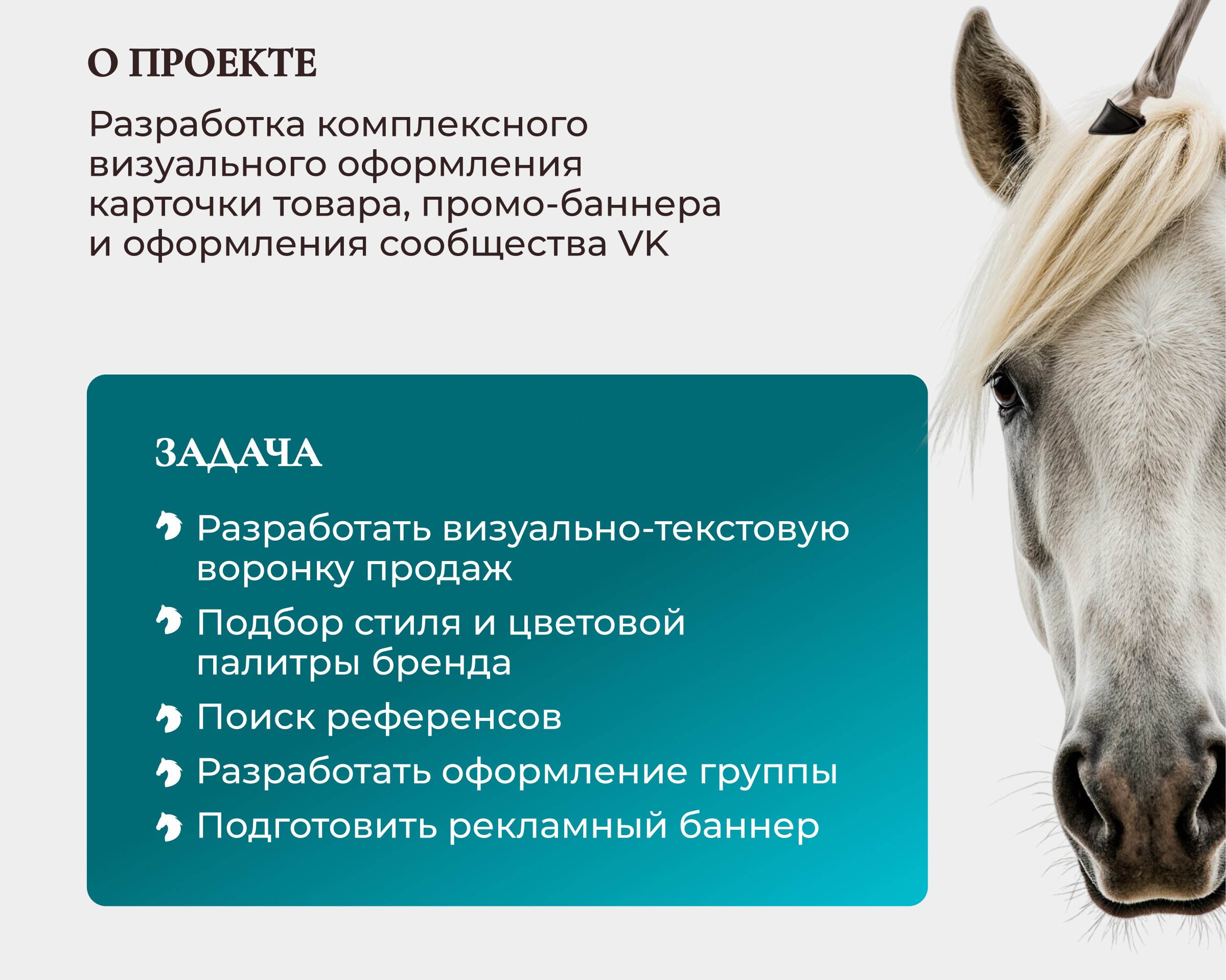 О ПРОЕКТЕ

Разработка комплексного визуального оформления карточки товара, промо-баннера и оформления сообщества VK

ЗАДАЧА

Разработать визуально-текстовую воронку продаж

Подбор стиля и цветовой палитры бренда

Поиск референсов

Разработать оформление группы

Подготовить рекламный баннер